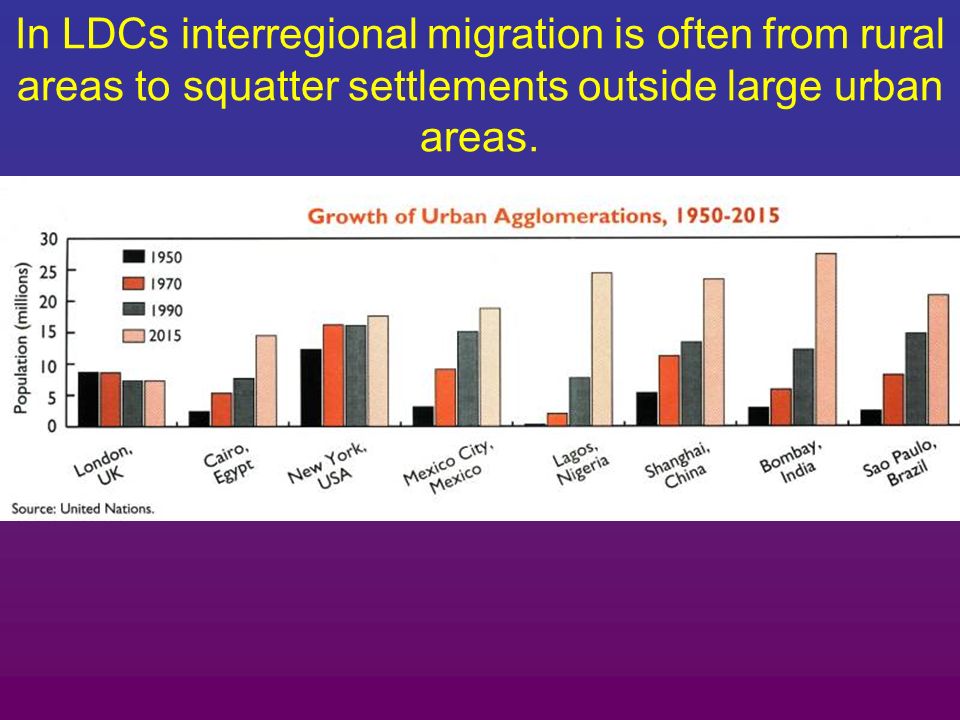 In LDCs interregional migration is often from rural areas to squatter settlements outside large urban areas.

Growth of Urban Agglomerations, 1950-2015

Population (millions)

30
25
20
15
10
5
0

1950
1970
1990
2015

London, UK
Cairo, Egypt
New York, USA
Mexico City, Mexico
Lagos, Nigeria
Shanghai, China
Bombay, India
Sao Paulo, Brazil

Source: United Nations.